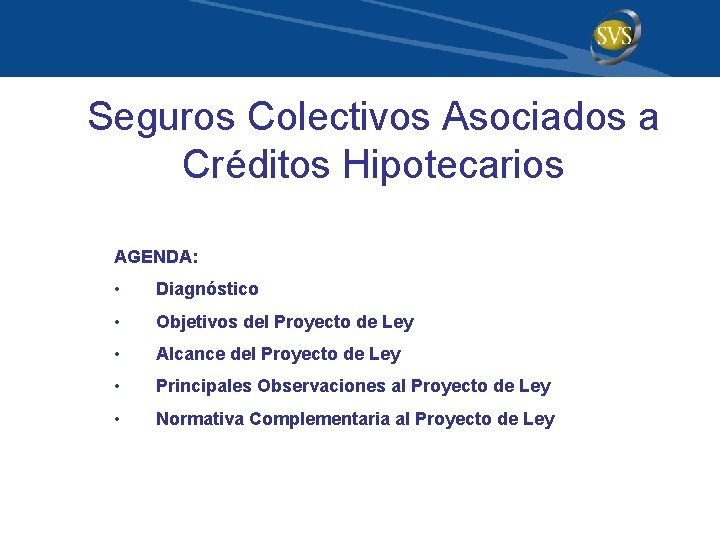 SVS

Seguros Colectivos Asociados a Créditos Hipotecarios

AGENDA:

• Diagnóstico
• Objetivos del Proyecto de Ley
• Alcance del Proyecto de Ley
• Principales Observaciones al Proyecto de Ley
• Normativa Complementaria al Proyecto de Ley